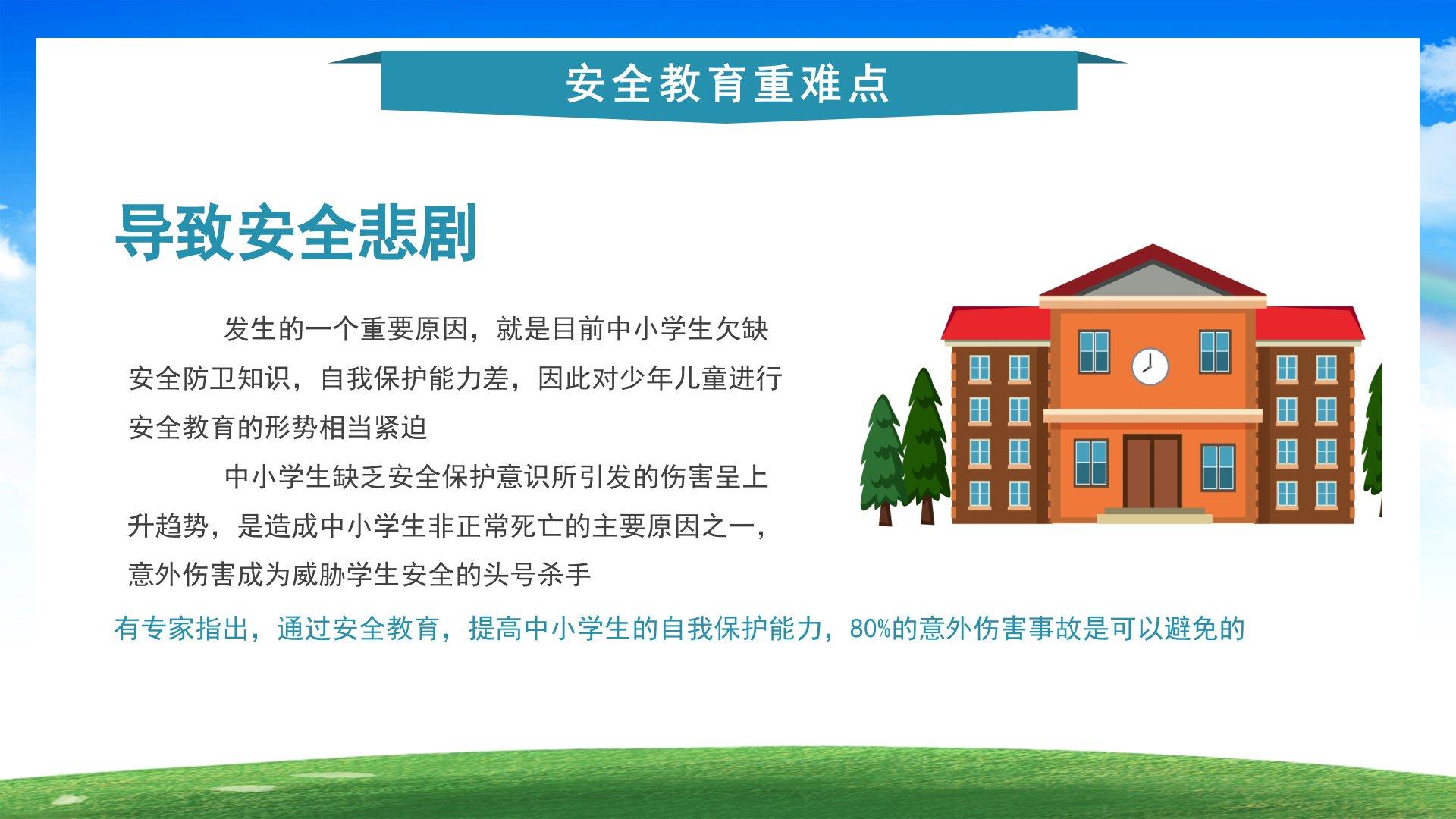 安全教育重难点

导致安全悲剧

发生的一个重要原因，就是目前中小学生欠缺安全防卫知识，自我保护能力差，因此对少年儿童进行安全教育的形势相当紧迫

中小学生缺乏安全保护意识所引发的伤害呈上升趋势，是造成中小学生非正常死亡的主要原因之一，意外伤害成为威胁学生安全的头号杀手

有专家指出，通过安全教育，提高中小学生的自我保护能力，80%的意外伤害事故是可以避免的